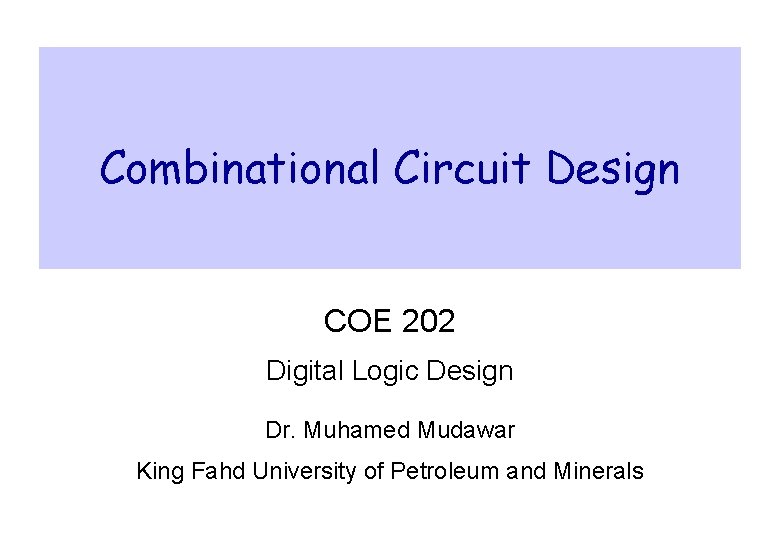 Combinational Circuit Design

COE 202

Digital Logic Design

Dr. Muhamed Mudawar

King Fahd University of Petroleum and Minerals